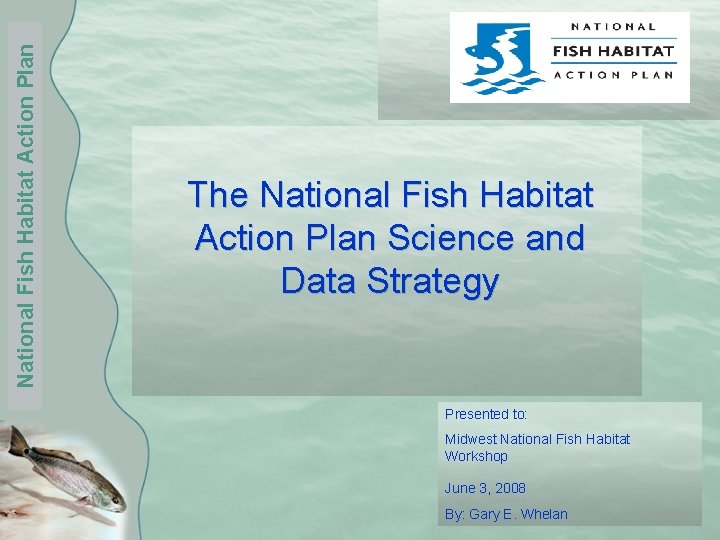 National Fish Habitat Action Plan

NATIONAL
FISH HABITAT
ACTION PLAN

The National Fish Habitat Action Plan Science and Data Strategy

Presented to:
Midwest National Fish Habitat Workshop

June 3, 2008

By: Gary E. Whelan